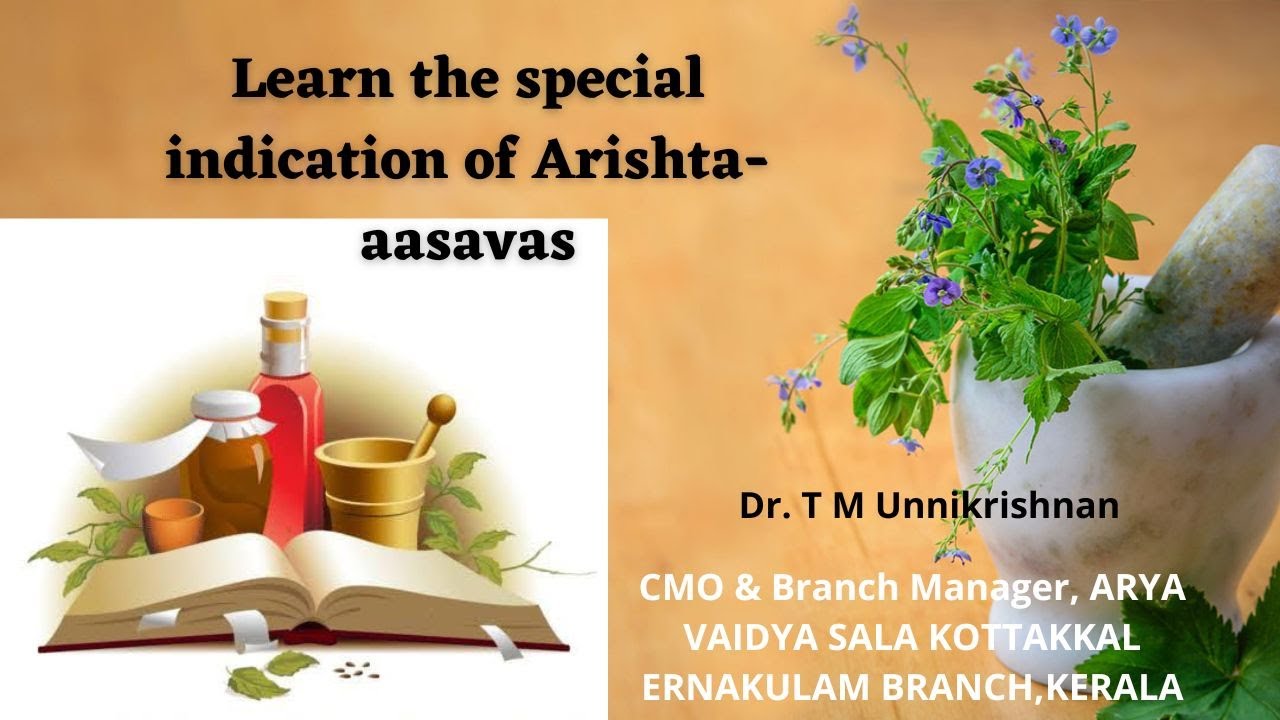 Learn the special indication of Arishta-aasavas

Dr. T M Unnikrishnan

CMO & Branch Manager, ARYA VAIDYA SALA KOTTAKKAL ERNAKULAM BRANCH,KERALA